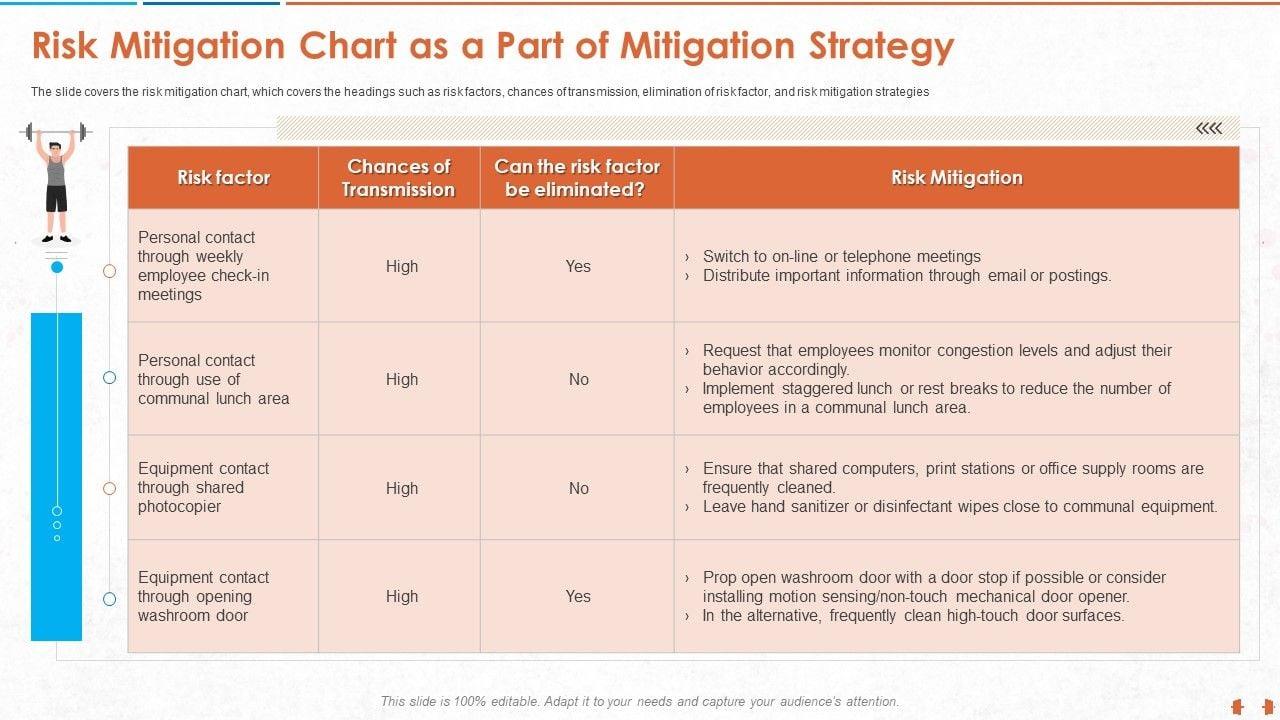 Risk Mitigation Chart as a Part of Mitigation Strategy

The slide covers the risk mitigation chart, which covers the headings such as risk factors, chances of transmission, elimination of risk factor, and risk mitigation strategies

| Risk factor | Chances of Transmission | Can the risk factor be eliminated? | Risk Mitigation |
|---|---|---|---|
| Personal contact through weekly employee check-in meetings | High | Yes | › Switch to on-line or telephone meetings › Distribute important information through email or postings. |
| Personal contact through use of communal lunch area | High | No | › Request that employees monitor congestion levels and adjust their behavior accordingly. › Implement staggered lunch or rest breaks to reduce the number of employees in a communal lunch area. |
| Equipment contact through shared photocopier | High | No | › Ensure that shared computers, print stations or office supply rooms are frequently cleaned. › Leave hand sanitizer or disinfectant wipes close to communal equipment. |
| Equipment contact through opening washroom door | High | Yes | › Prop open washroom door with a door stop if possible or consider installing motion sensing/non-touch mechanical door opener. › In the alternative, frequently clean high-touch door surfaces. |

This slide is 100% editable. Adapt it to your needs and capture your audience's attention.